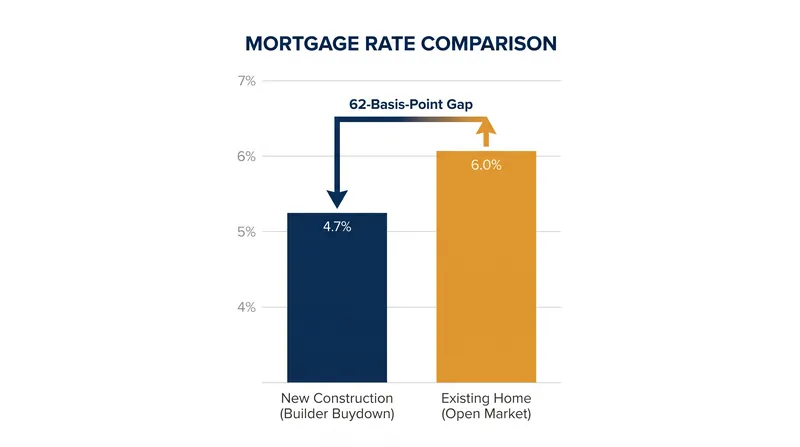 MORTGAGE RATE COMPARISON

7%

6%

5%

4%

62-Basis-Point Gap

4.7%

6.0%

New Construction (Builder Buydown)

Existing Home (Open Market)